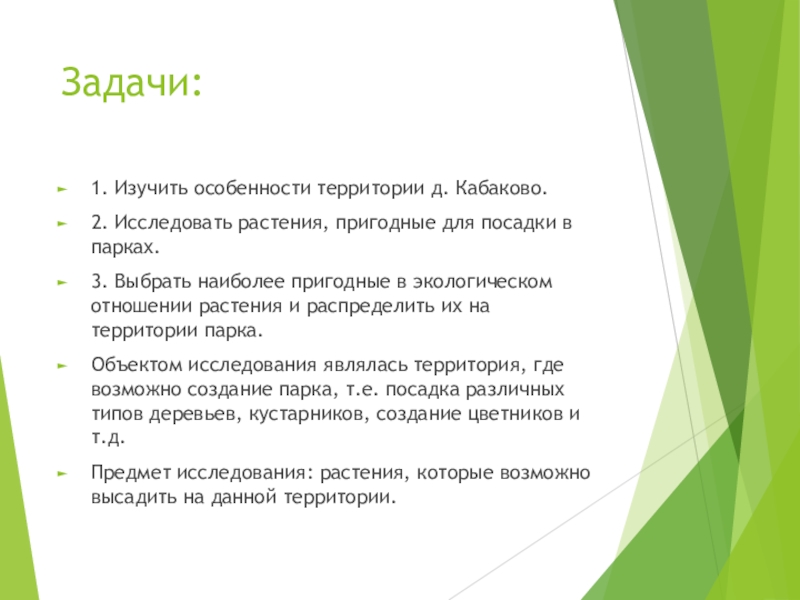 Задачи:

1. Изучить особенности территории д. Кабаково.

2. Исследовать растения, пригодные для посадки в парках.

3. Выбрать наиболее пригодные в экологическом отношении растения и распределить их на территории парка.

Объектом исследования являлась территория, где возможно создание парка, т.е. посадка различных типов деревьев, кустарников, создание цветников и т.д.

Предмет исследования: растения, которые возможно высадить на данной территории.